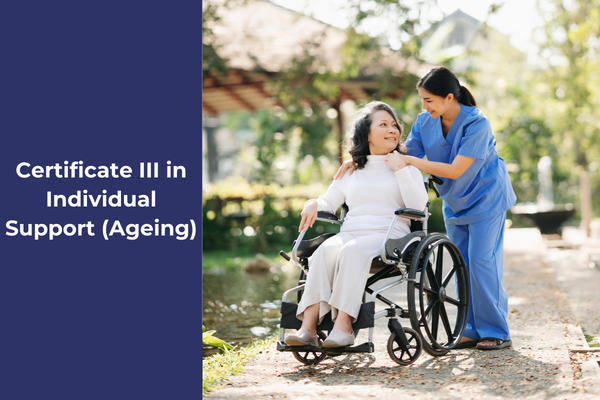 Certificate III in Individual Support (Ageing)